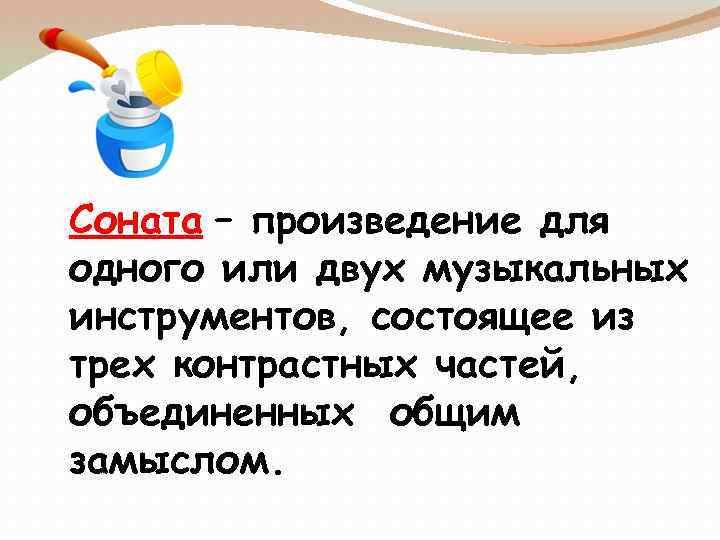 Соната – произведение для одного или двух музыкальных инструментов, состоящее из трех контрастных частей, объединенных общим замыслом.